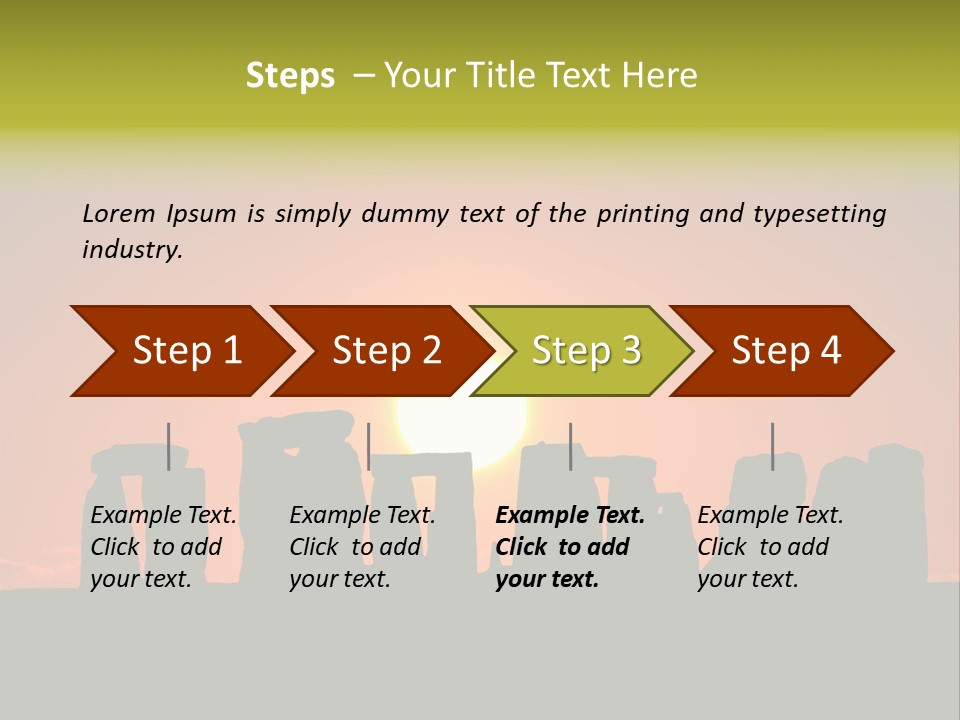 Steps – Your Title Text Here

Lorem Ipsum is simply dummy text of the printing and typesetting industry.

Step 1

Step 2

Step 3

Step 4

Example Text. Click to add your text.

Example Text. Click to add your text.

Example Text. Click to add your text.

Example Text. Click to add your text.